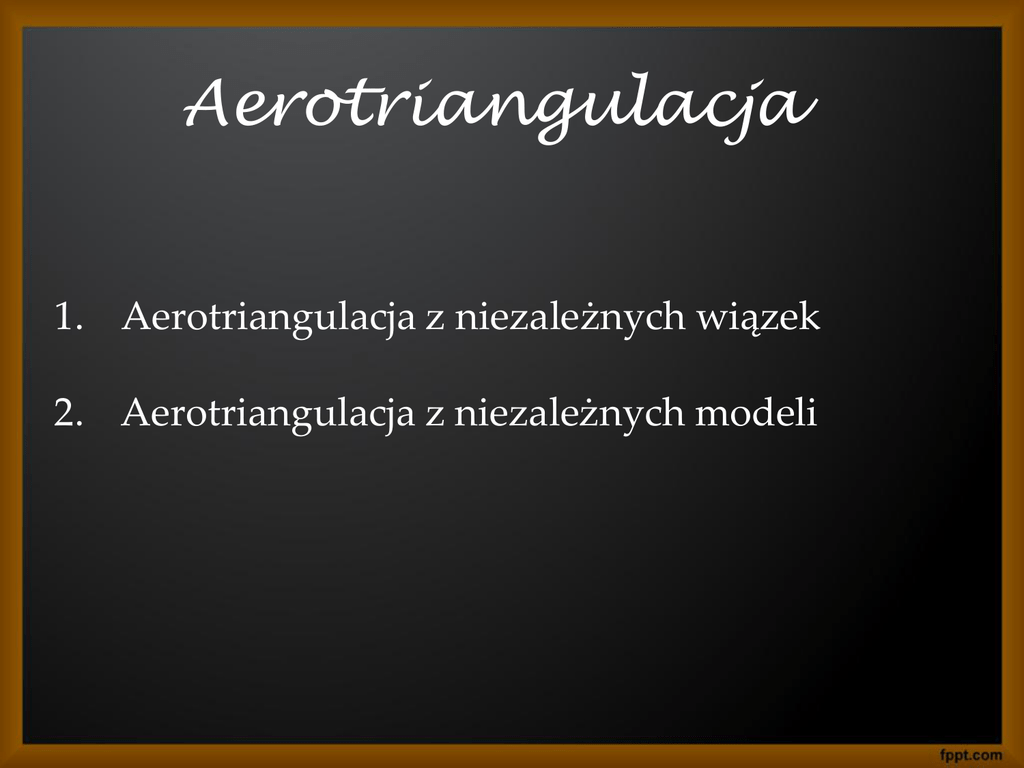 Aerotriangulacja

1. Aerotriangulacja z niezależnych wiązek

2. Aerotriangulacja z niezależnych modeli

fppt.com